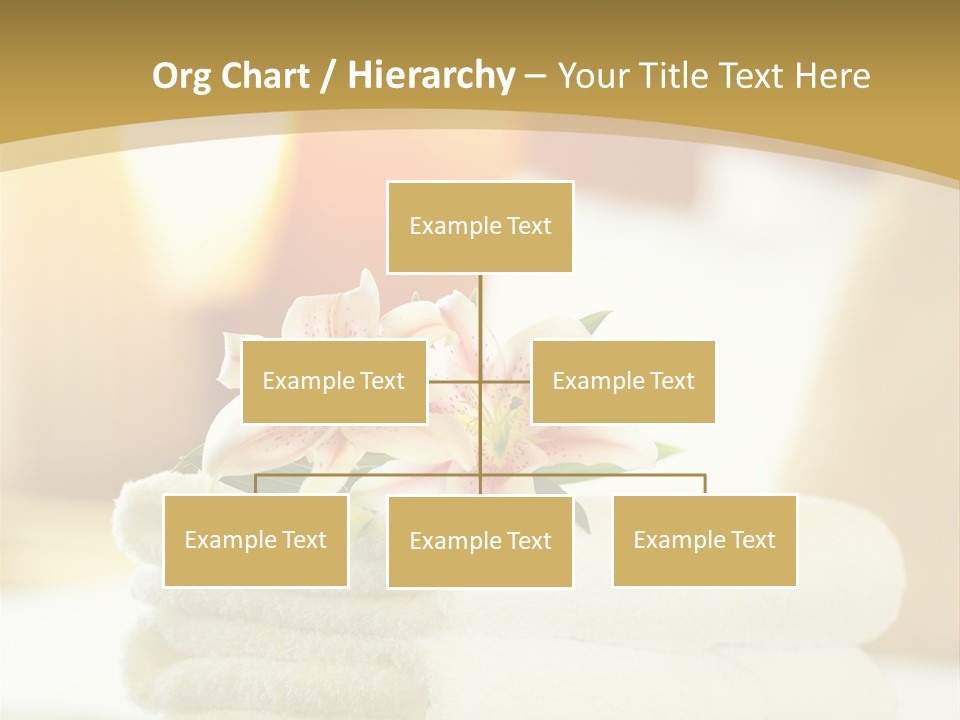 Org Chart / Hierarchy – Your Title Text Here

Example Text

Example Text

Example Text

Example Text

Example Text

Example Text